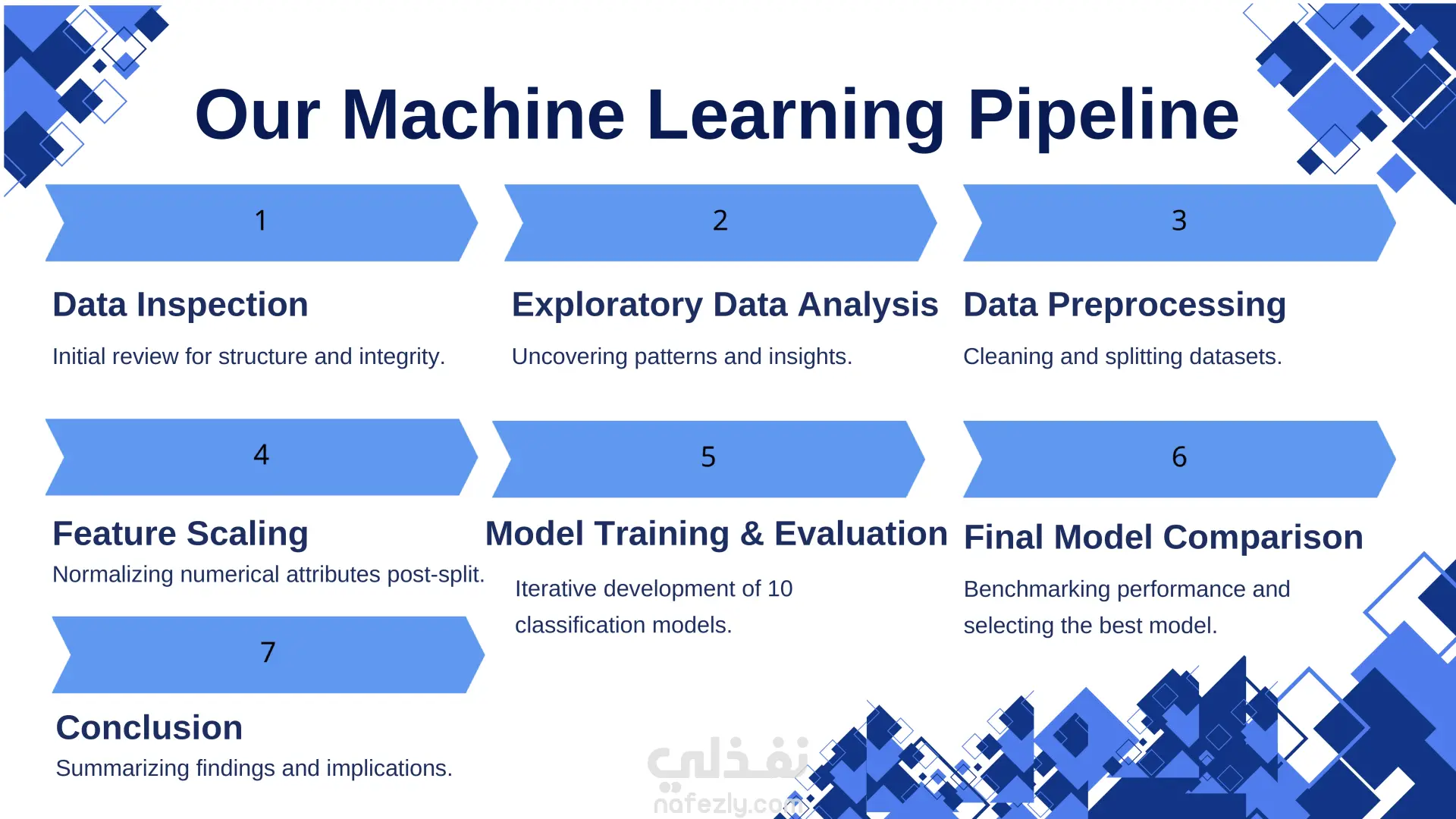 Our Machine Learning Pipeline

1

Data Inspection

Initial review for structure and integrity.

2

Exploratory Data Analysis

Uncovering patterns and insights.

3

Data Preprocessing

Cleaning and splitting datasets.

4

Feature Scaling

Normalizing numerical attributes post-split.

5

Model Training & Evaluation

Iterative development of 10 classification models.

6

Final Model Comparison

Benchmarking performance and selecting the best model.

7

Conclusion

Summarizing findings and implications.

نفذلي
nafezly.com